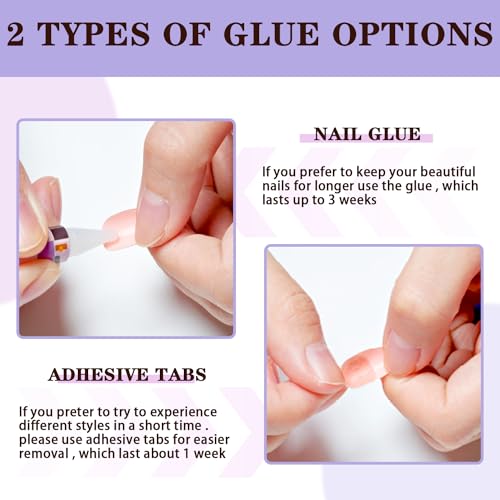 2 TYPES OF GLUE OPTIONS

NAIL GLUE

If you prefer to keep your beautiful nails for longer use the glue , which lasts up to 3 weeks

ADHESIVE TABS

If you preter to try to experience different styles in a short time . please use adhesive tabs for easier removal , which last about 1 week